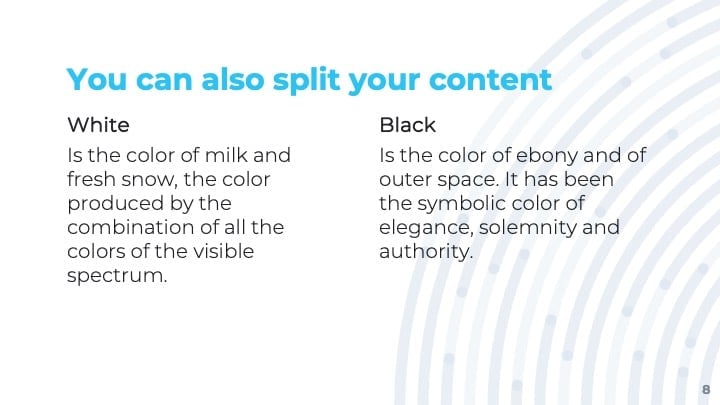 You can also split your content

White

Is the color of milk and fresh snow, the color produced by the combination of all the colors of the visible spectrum.

Black

Is the color of ebony and of outer space. It has been the symbolic color of elegance, solemnity and authority.

8